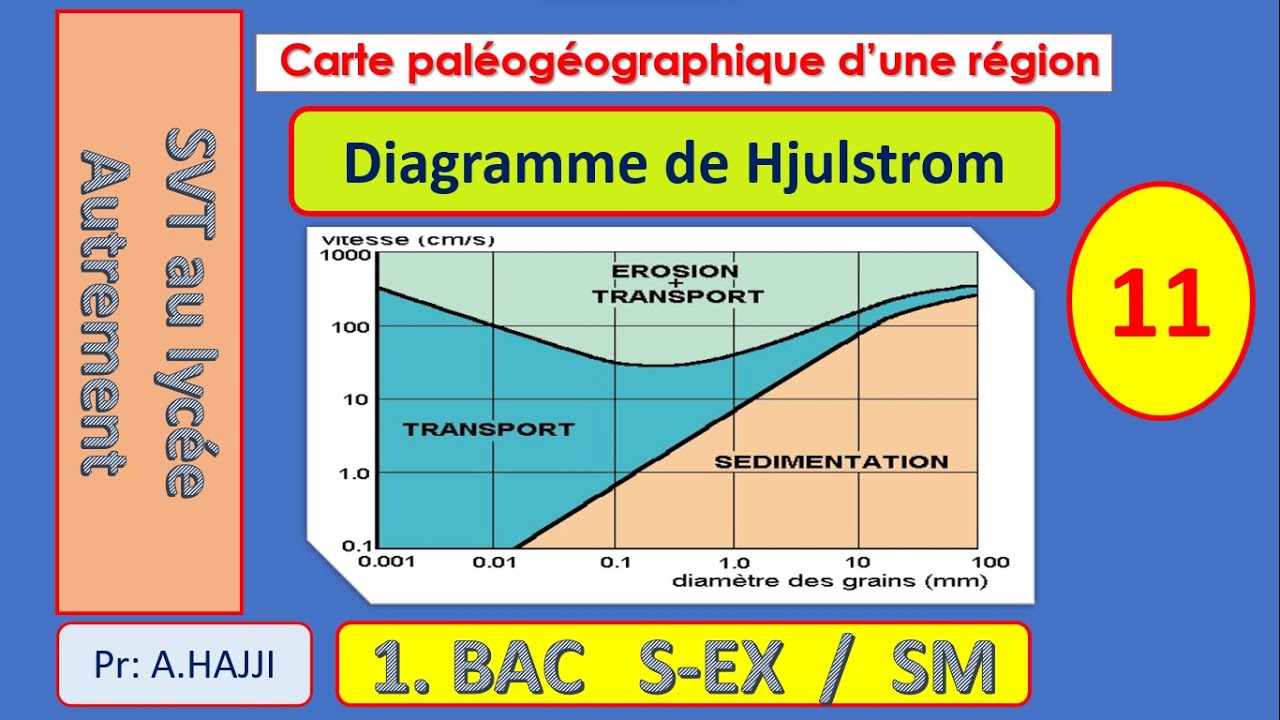 SVT au lycée
Autrement

Carte paléogéographique d'une région

Diagramme de Hjulstrom

11

vitesse (cm/s)
1000
100
10
1.0
0.1

EROSION
+
TRANSPORT

TRANSPORT

SEDIMENTATION

0.001
0.01
0.1
1.0
10
100
diamètre des grains (mm)

Pr: A.HAJJI

1. BAC S-EX / SM